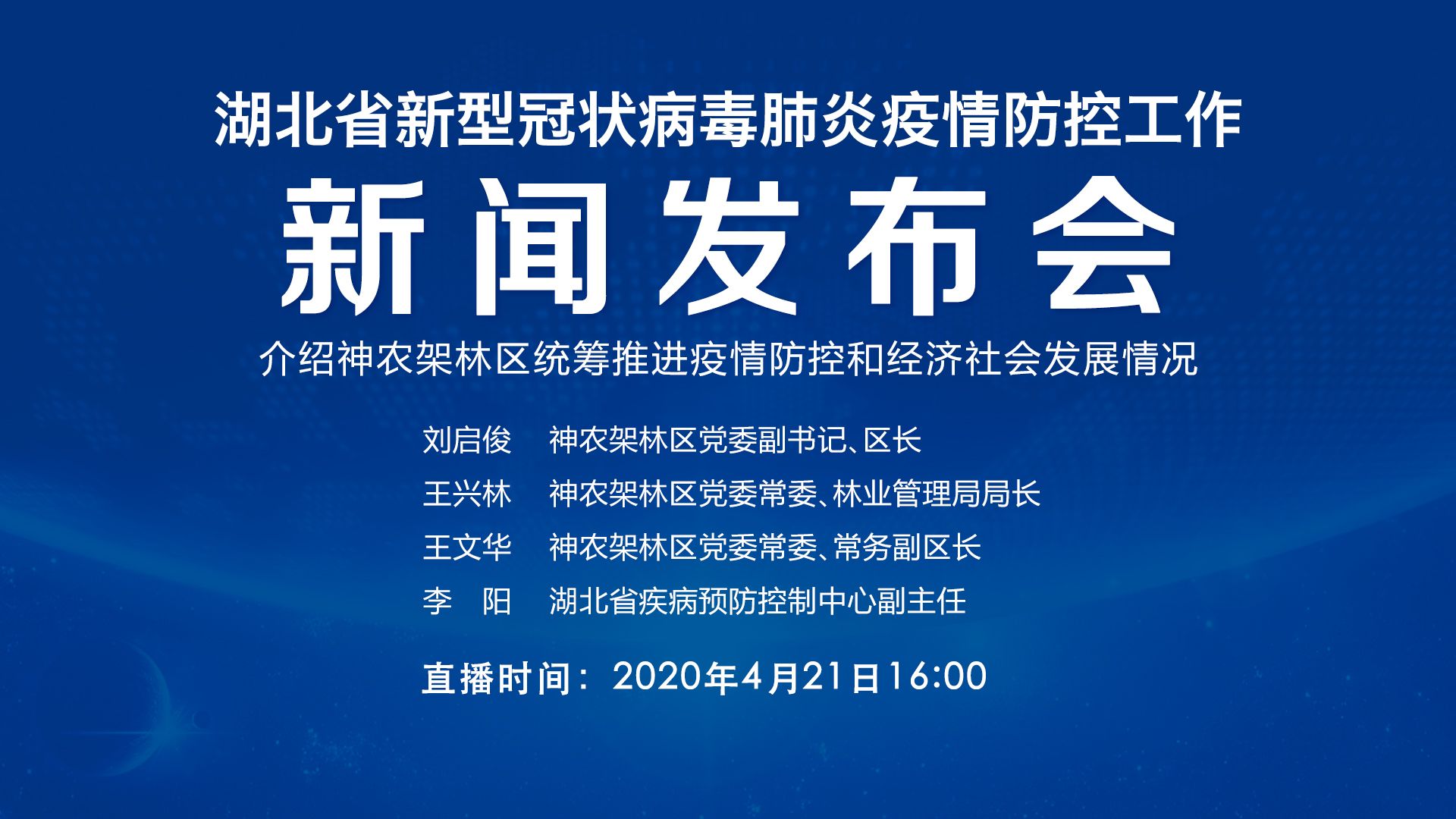 湖北省新型冠状病毒肺炎疫情防控工作

新闻发布会

介绍神农架林区统筹推进疫情防控和经济社会发展情况

刘启俊　神农架林区党委副书记、区长

王兴林　神农架林区党委常委、林业管理局局长

王文华　神农架林区党委常委、常务副区长

李　阳　湖北省疾病预防控制中心副主任

直播时间：2020年4月21日16:00